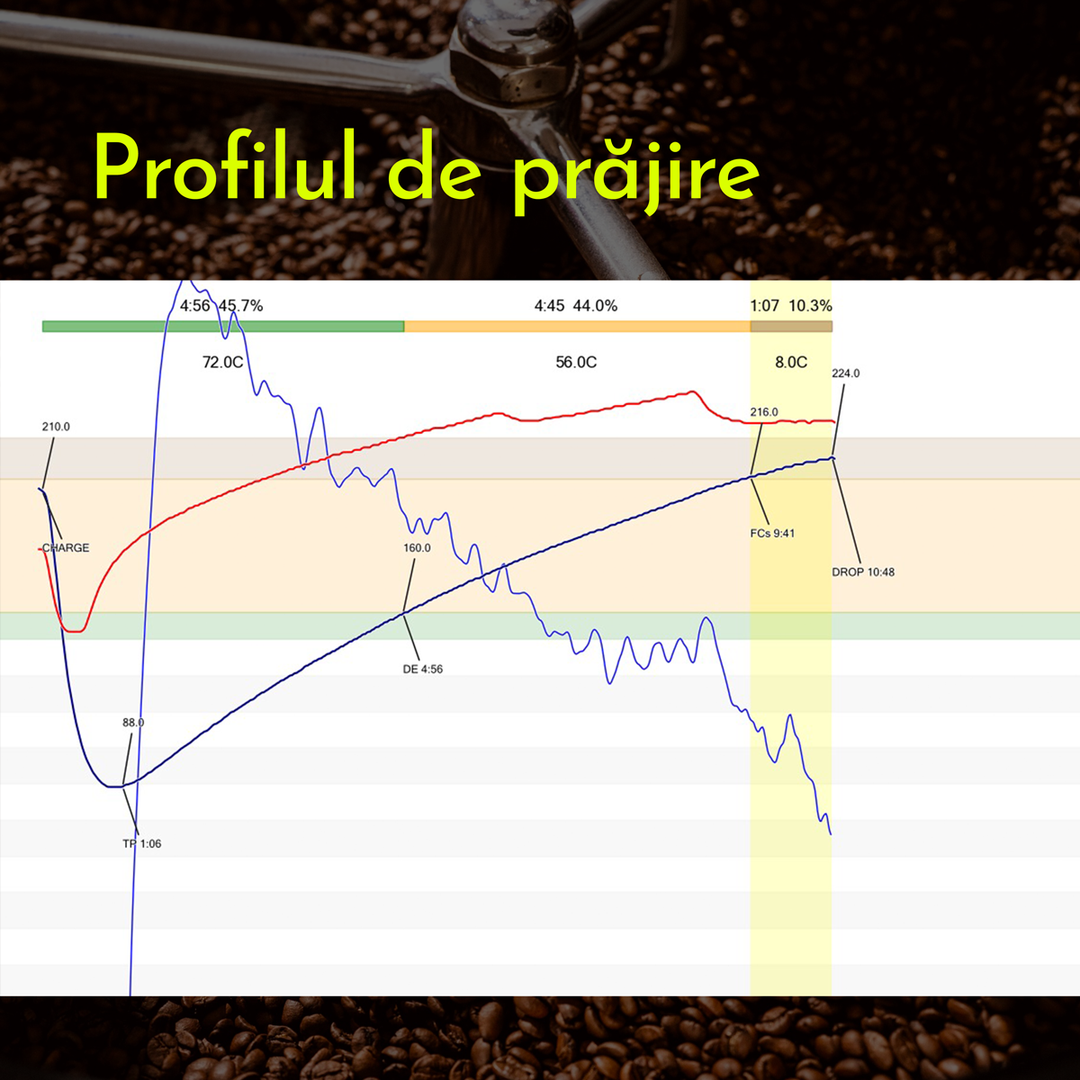 Profilul de prăjire

4:56 45.7%

4:45 44.0%

1:07 10.3%

72.0C

56.0C

8.0C

224.0

210.0

216.0

CHARGE

160.0

FCs 9:41

DROP 10:48

DE 4:56

88.0

TP 1:06